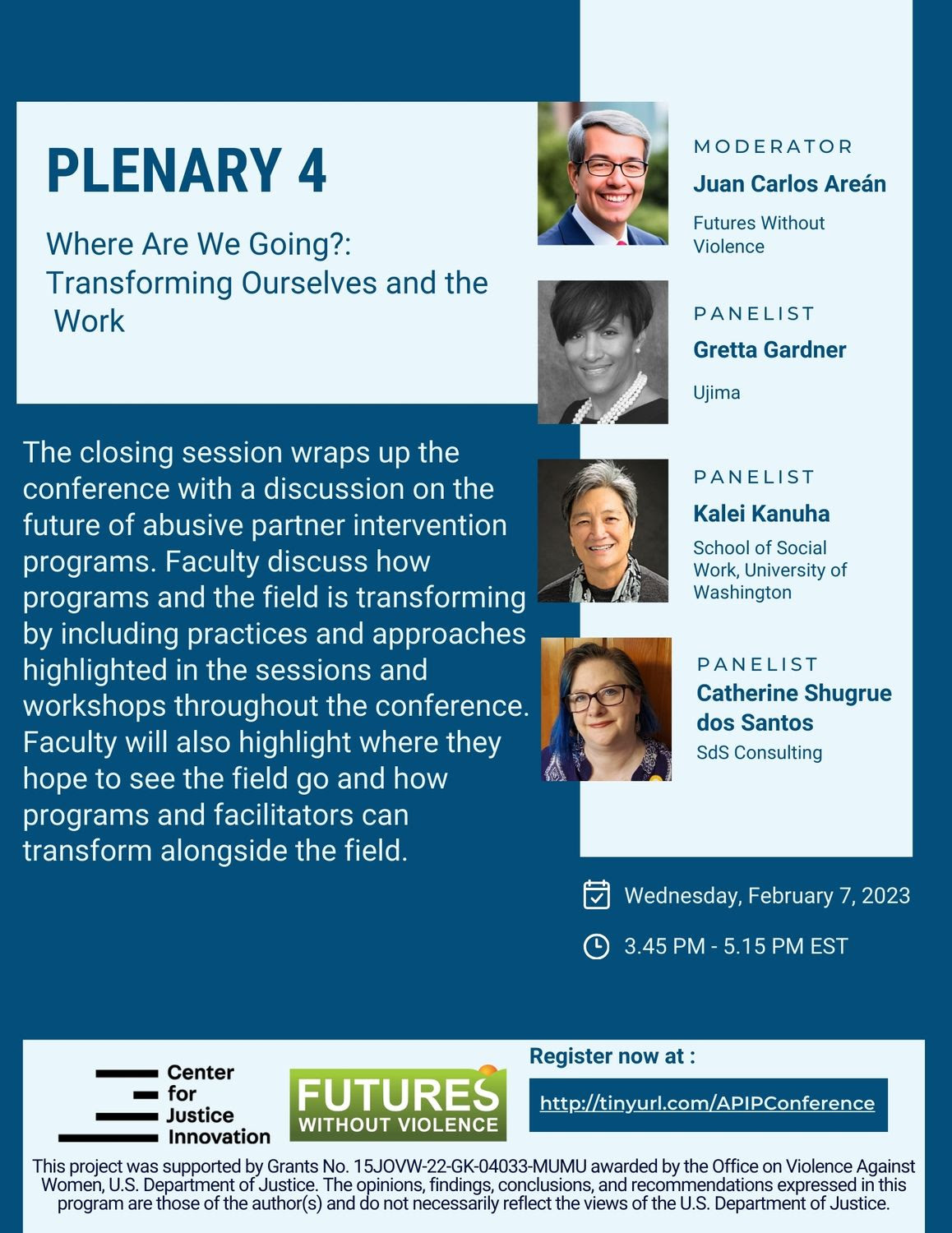 PLENARY 4

Where Are We Going?: Transforming Ourselves and the Work

The closing session wraps up the conference with a discussion on the future of abusive partner intervention programs. Faculty discuss how programs and the field is transforming by including practices and approaches highlighted in the sessions and workshops throughout the conference. Faculty will also highlight where they hope to see the field go and how programs and facilitators can transform alongside the field.

MODERATOR
Juan Carlos Areán
Futures Without Violence

PANELIST
Gretta Gardner
Ujima

PANELIST
Kalei Kanuha
School of Social Work, University of Washington

PANELIST
Catherine Shugrue dos Santos
SdS Consulting

Wednesday, February 7, 2023

3.45 PM - 5.15 PM EST

Center for Justice Innovation

FUTURES WITHOUT VIOLENCE

Register now at :

http://tinyurl.com/APIPConference

This project was supported by Grants No. 15JOVW-22-GK-04033-MUMU awarded by the Office on Violence Against Women, U.S. Department of Justice. The opinions, findings, conclusions, and recommendations expressed in this program are those of the author(s) and do not necessarily reflect the views of the U.S. Department of Justice.